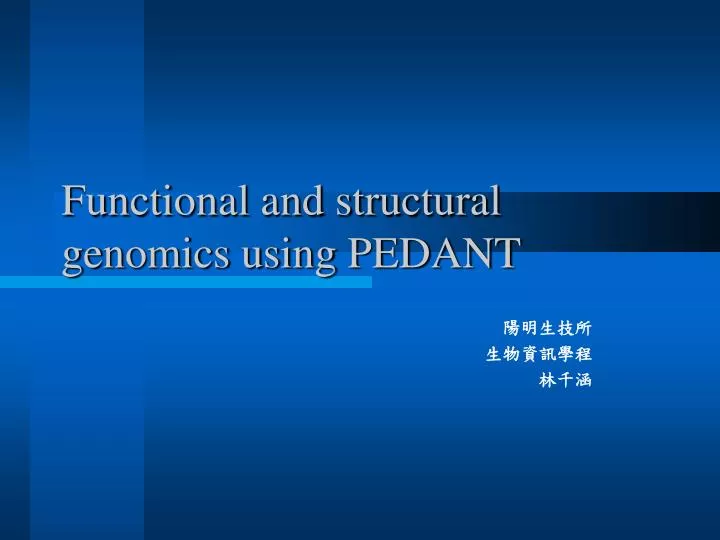 Functional and structural genomics using PEDANT

陽明生技所
生物資訊學程
林千涵